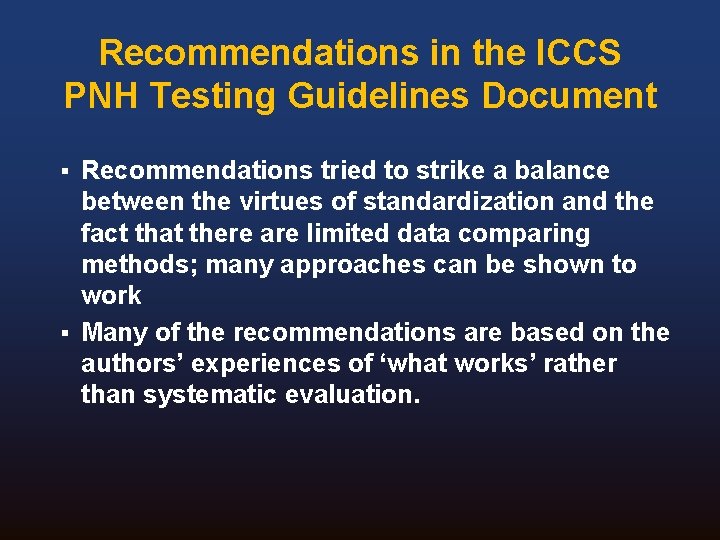 Recommendations in the ICCS PNH Testing Guidelines Document

▪ Recommendations tried to strike a balance between the virtues of standardization and the fact that there are limited data comparing methods; many approaches can be shown to work

▪ Many of the recommendations are based on the authors' experiences of 'what works' rather than systematic evaluation.